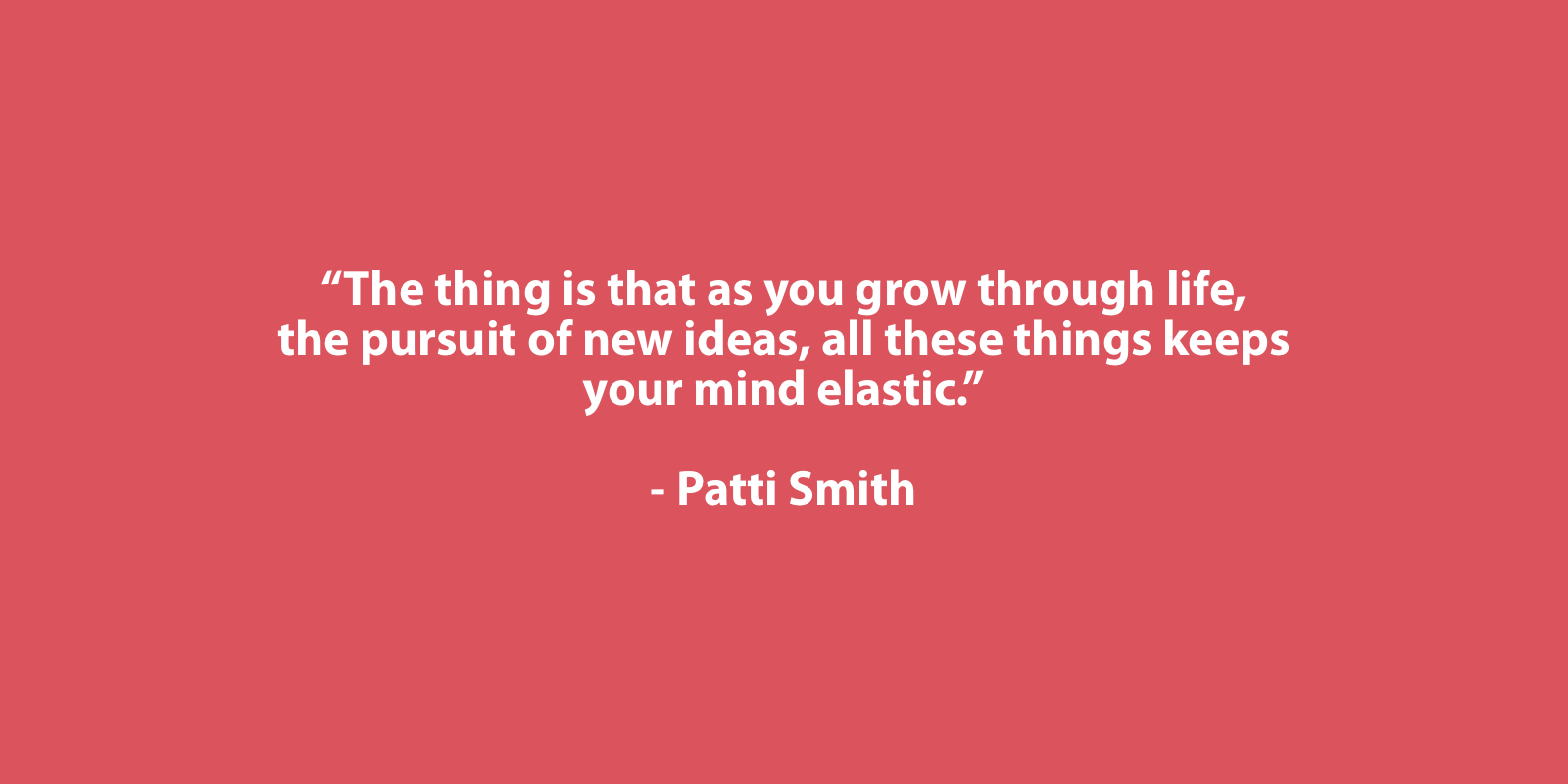 “The thing is that as you grow through life, the pursuit of new ideas, all these things keeps your mind elastic.”

- Patti Smith